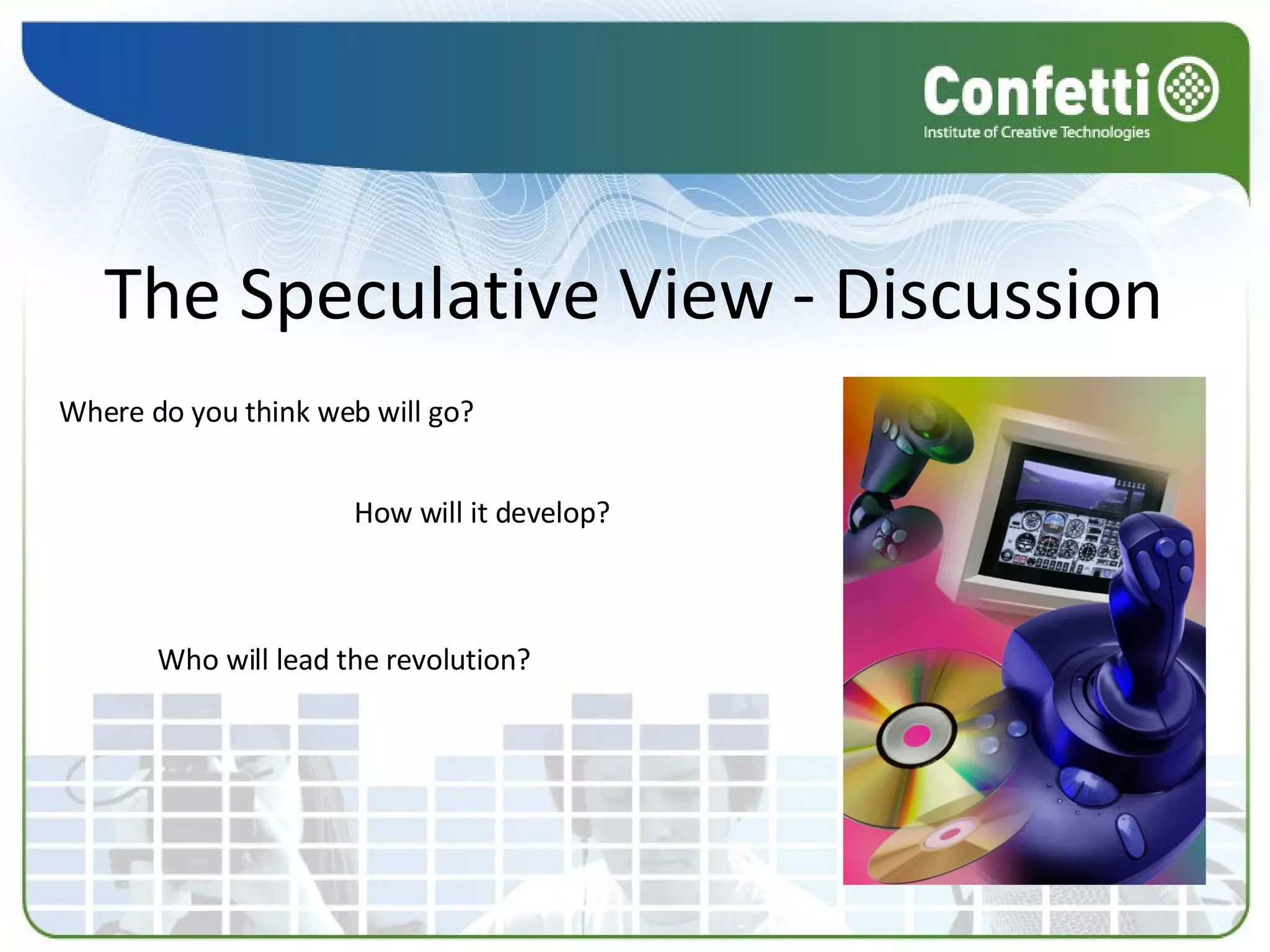 Confetti
Institute of Creative Technologies

The Speculative View - Discussion

Where do you think web will go?

How will it develop?

Who will lead the revolution?